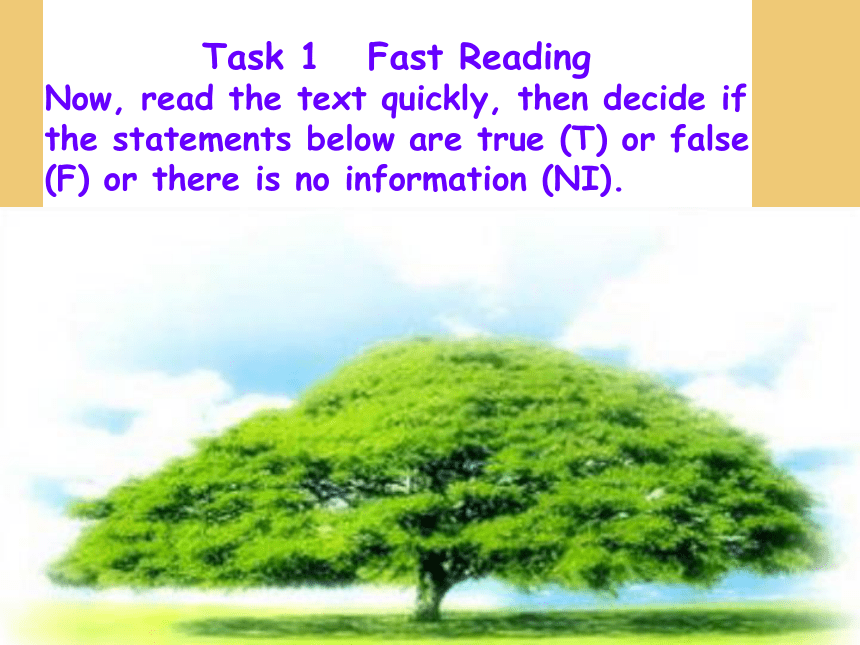 Task 1 Fast Reading

Now, read the text quickly, then decide if the statements below are true (T) or false (F) or there is no information (NI).